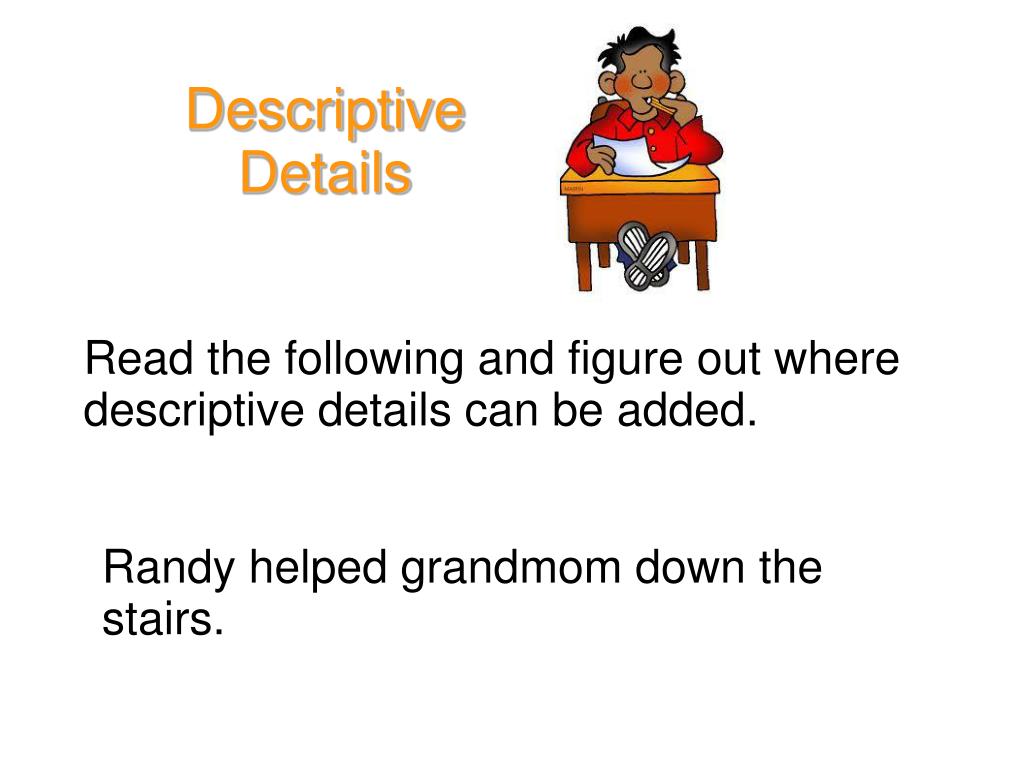 Descriptive Details

Read the following and figure out where descriptive details can be added.

Randy helped grandmom down the stairs.